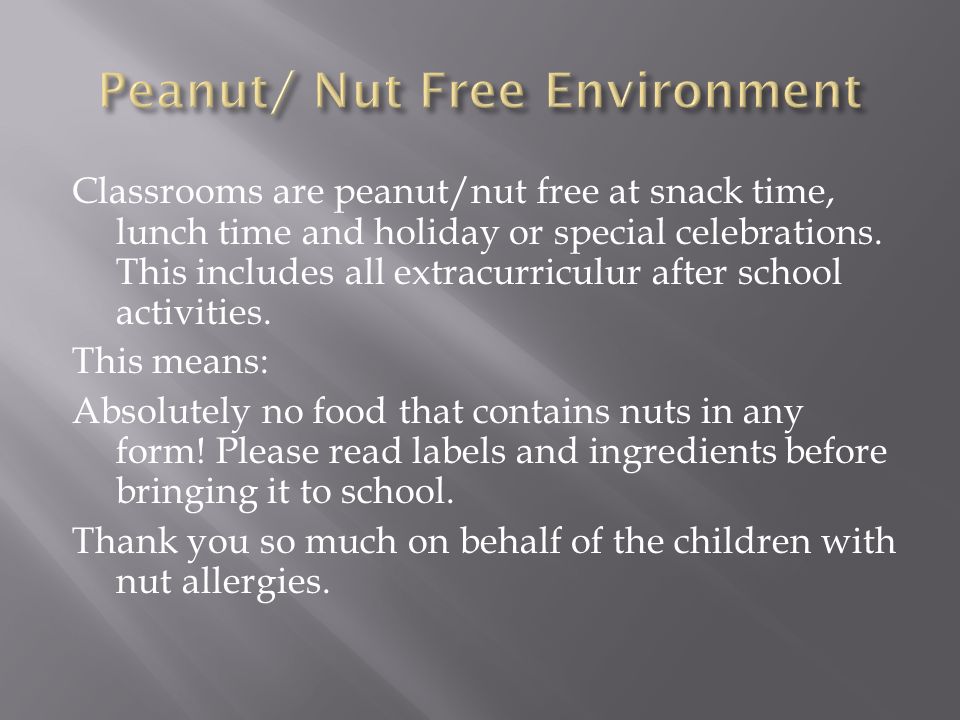 Peanut/ Nut Free Environment

Classrooms are peanut/nut free at snack time, lunch time and holiday or special celebrations. This includes all extracurriculur after school activities.

This means:

Absolutely no food that contains nuts in any form! Please read labels and ingredients before bringing it to school.

Thank you so much on behalf of the children with nut allergies.